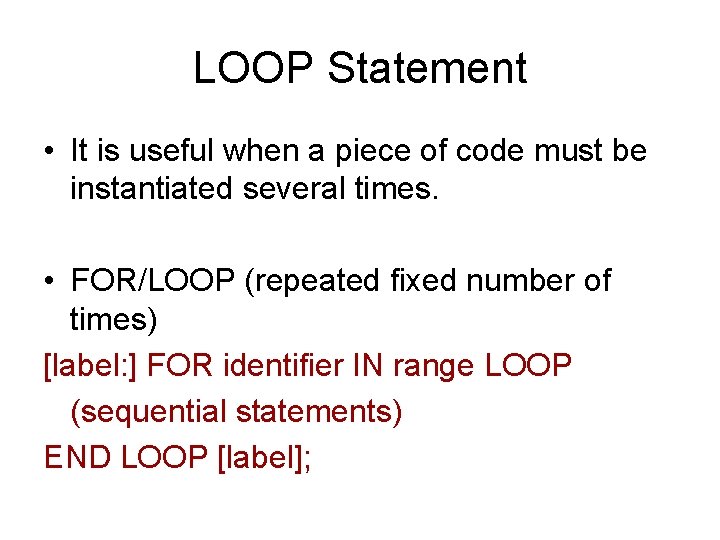 LOOP Statement

• It is useful when a piece of code must be instantiated several times.

• FOR/LOOP (repeated fixed number of times)

[label:] FOR identifier IN range LOOP
(sequential statements)
END LOOP [label];